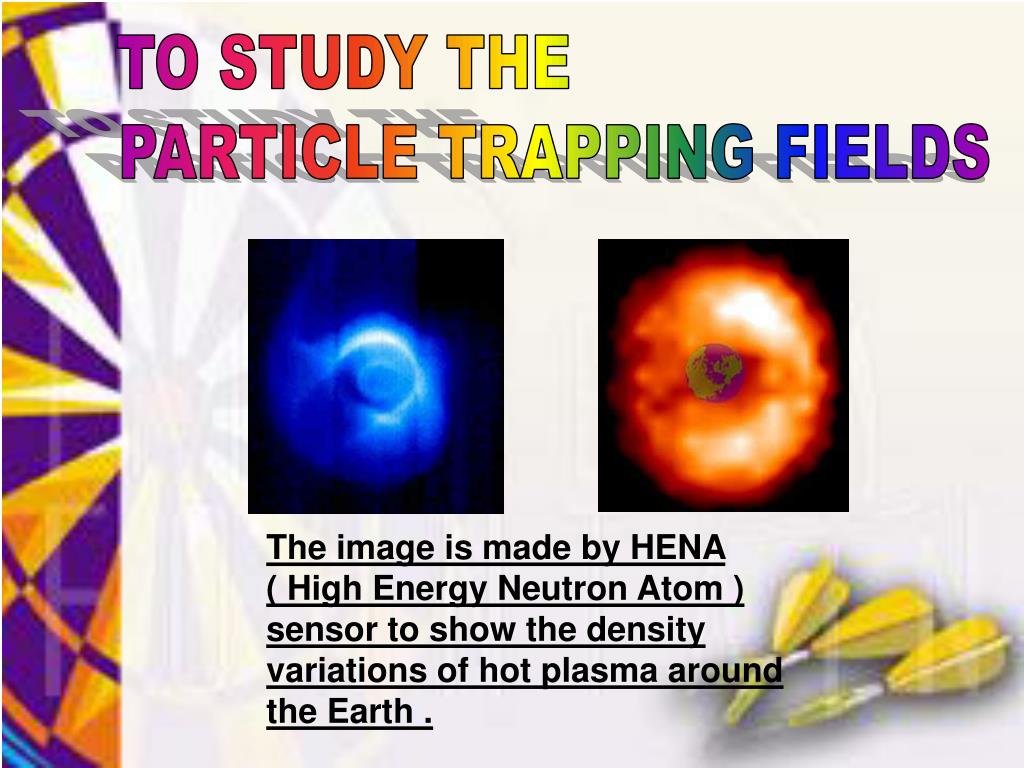 TO STUDY THE
PARTICLE TRAPPING FIELDS

The image is made by HENA ( High Energy Neutron Atom ) sensor to show the density variations of hot plasma around the Earth .